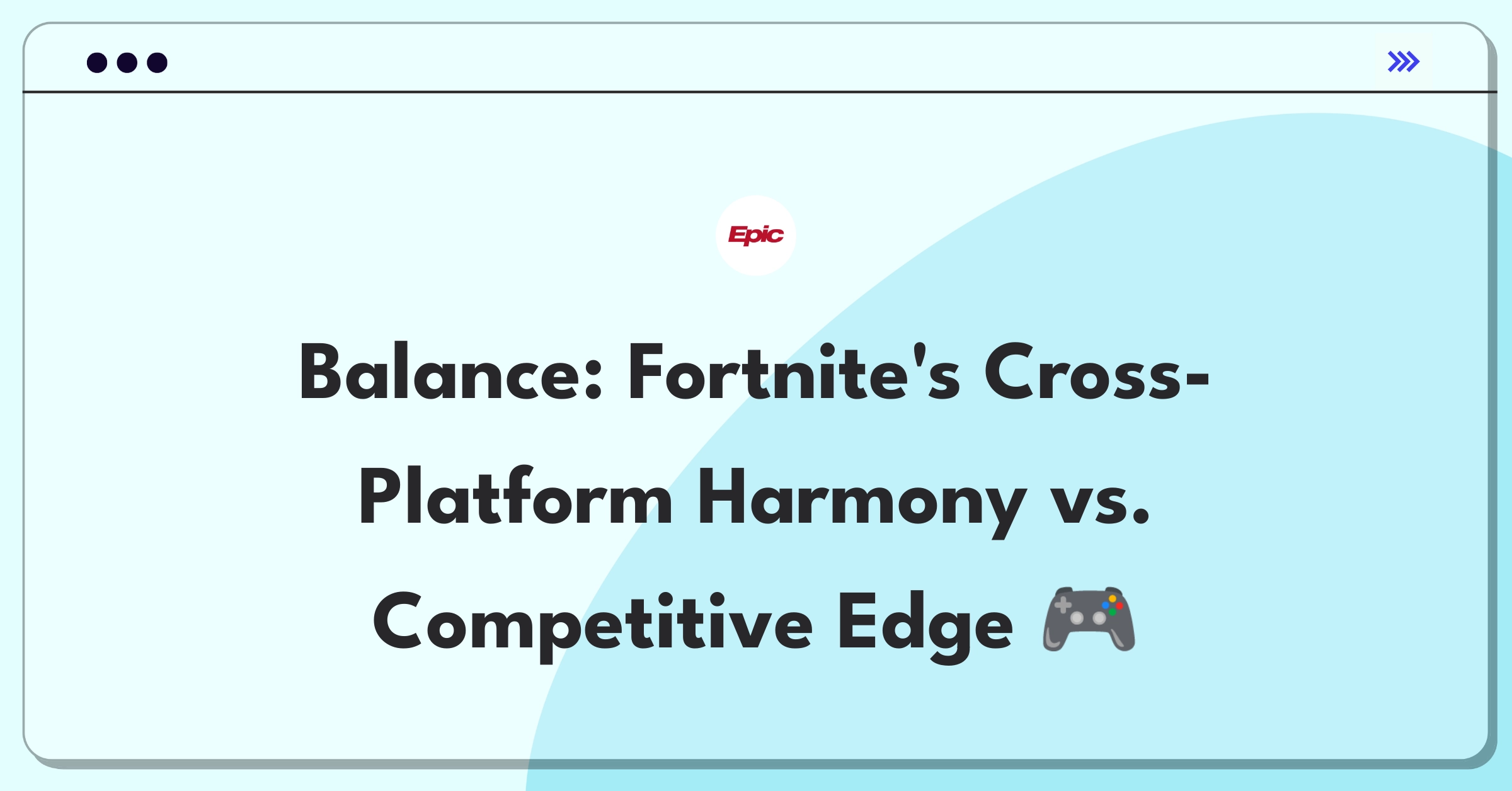 Epic

Balance: Fortnite's Cross-Platform Harmony vs. Competitive Edge 🎮